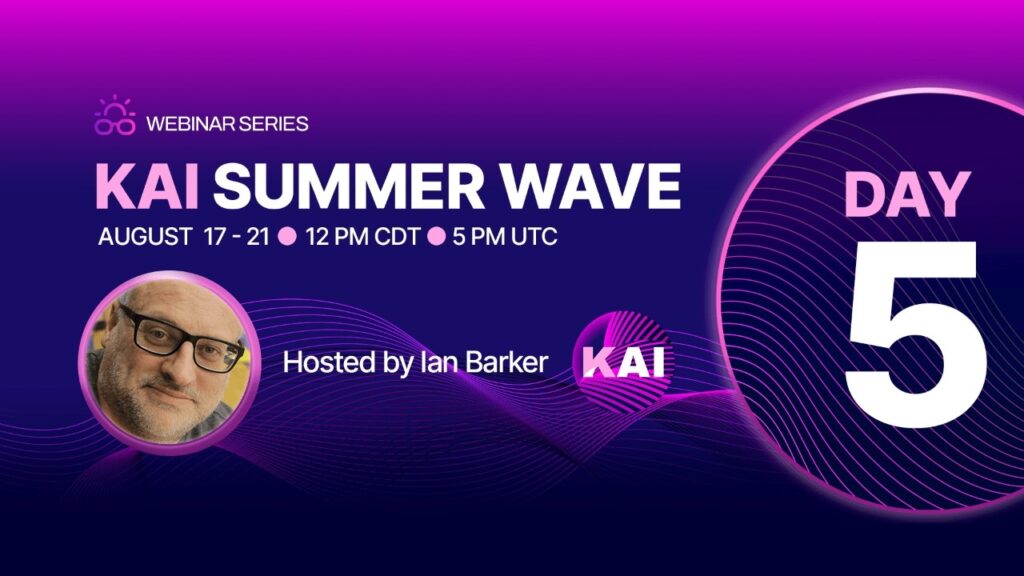 WEBINAR SERIES

KAI SUMMER WAVE

AUGUST 17 - 21 ● 12 PM CDT ● 5 PM UTC

Hosted by Ian Barker

KAI

DAY

5